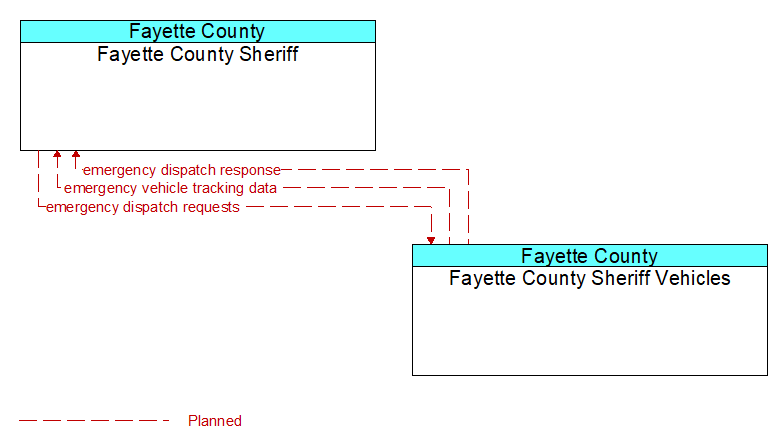 Fayette County
Fayette County Sheriff

emergency dispatch response
emergency vehicle tracking data
emergency dispatch requests

Fayette County
Fayette County Sheriff Vehicles

Planned